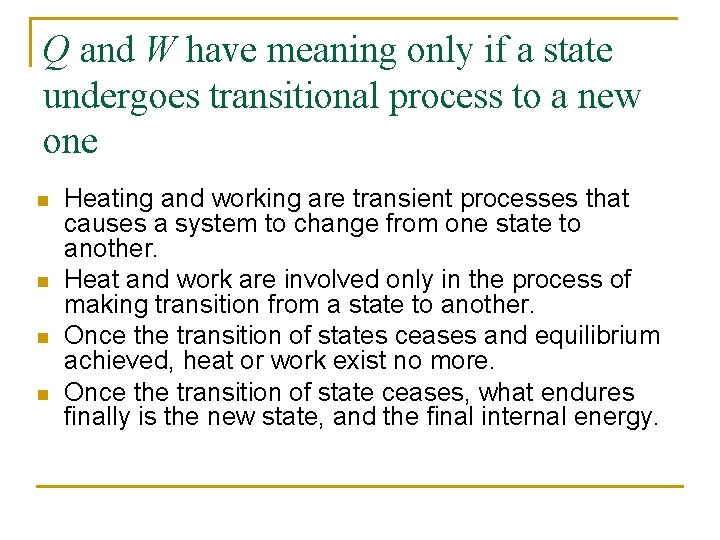 $Q$ and $W$ have meaning only if a state undergoes transitional process to a new one

- Heating and working are transient processes that causes a system to change from one state to another.
- Heat and work are involved only in the process of making transition from a state to another.
- Once the transition of states ceases and equilibrium achieved, heat or work exist no more.
- Once the transition of state ceases, what endures finally is the new state, and the final internal energy.